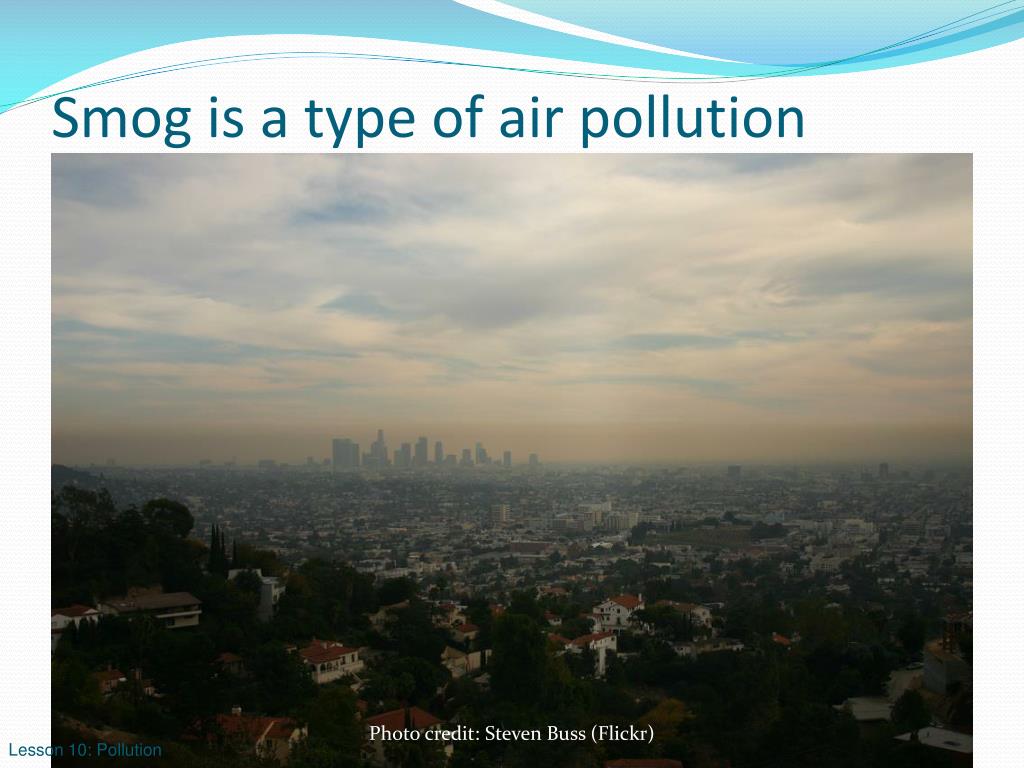 Smog is a type of air pollution

Photo credit: Steven Buss (Flickr)

Lesson 10: Pollution